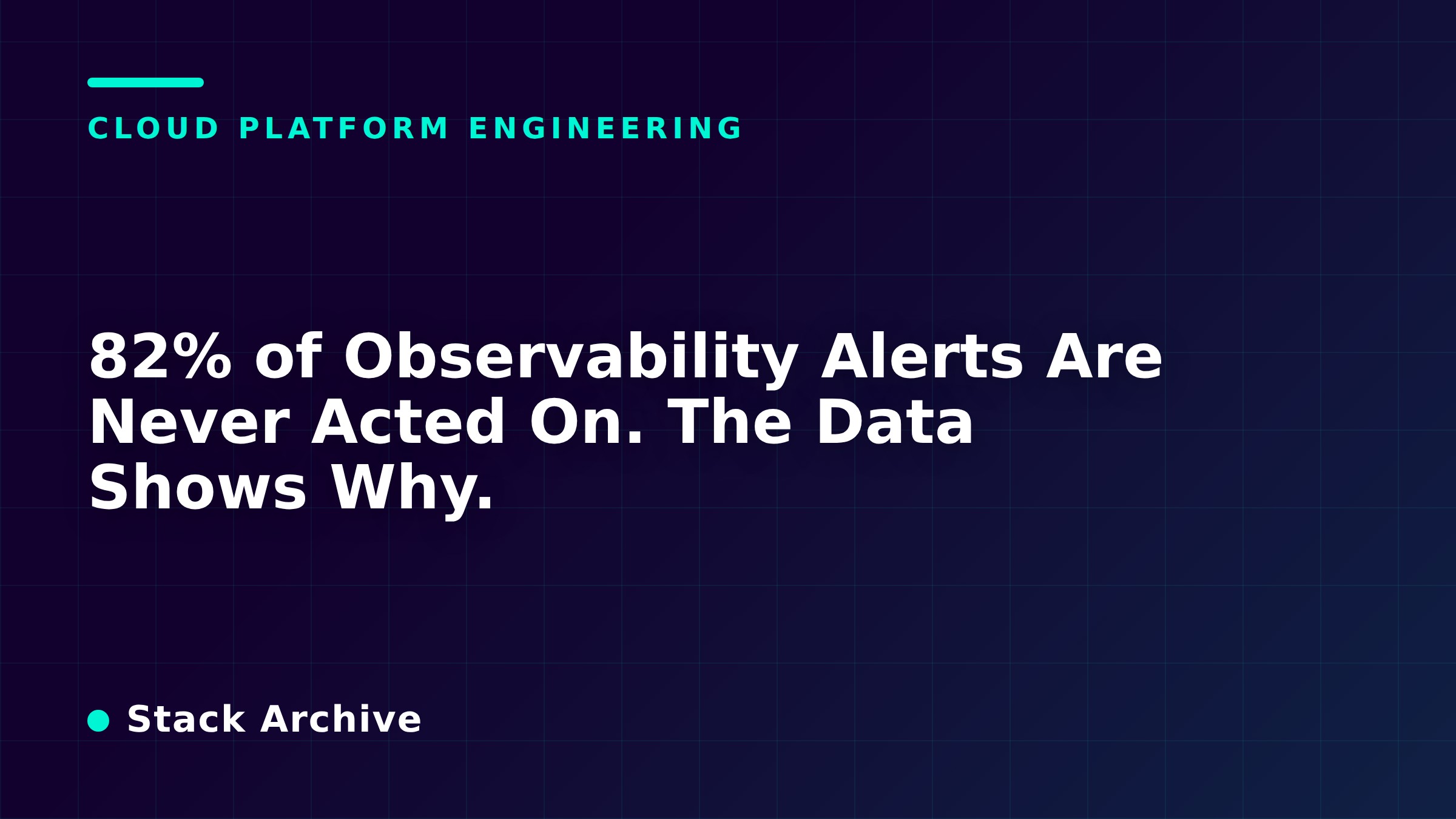 CLOUD PLATFORM ENGINEERING

82% of Observability Alerts Are Never Acted On. The Data Shows Why.

Stack Archive